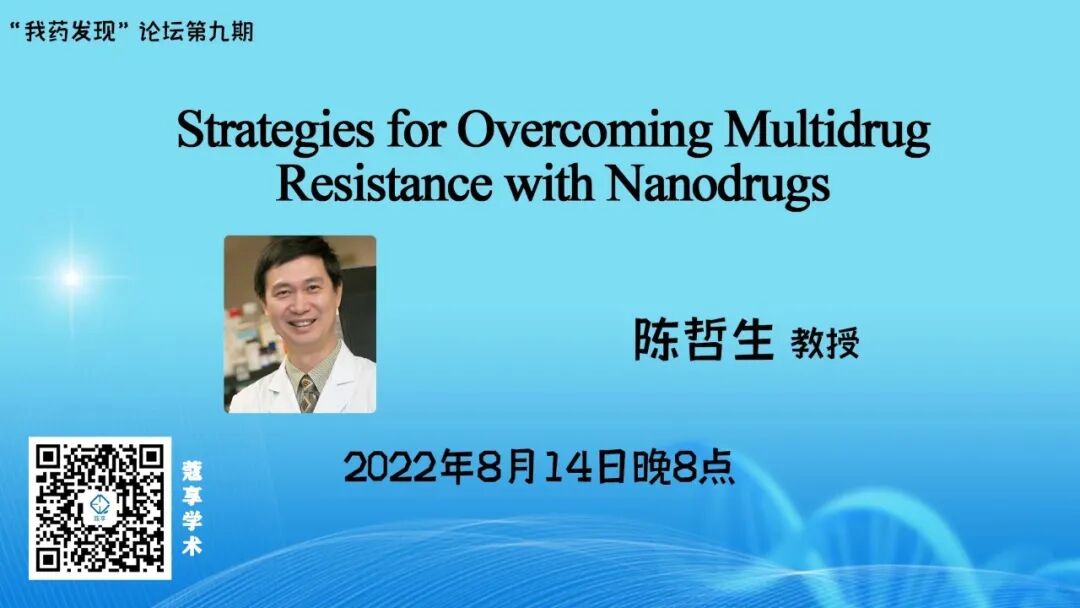 “我药发现”论坛第九期

Strategies for Overcoming Multidrug Resistance with Nanodrugs

陈哲生 教授

2022年8月14日晚8点

蔻享学术